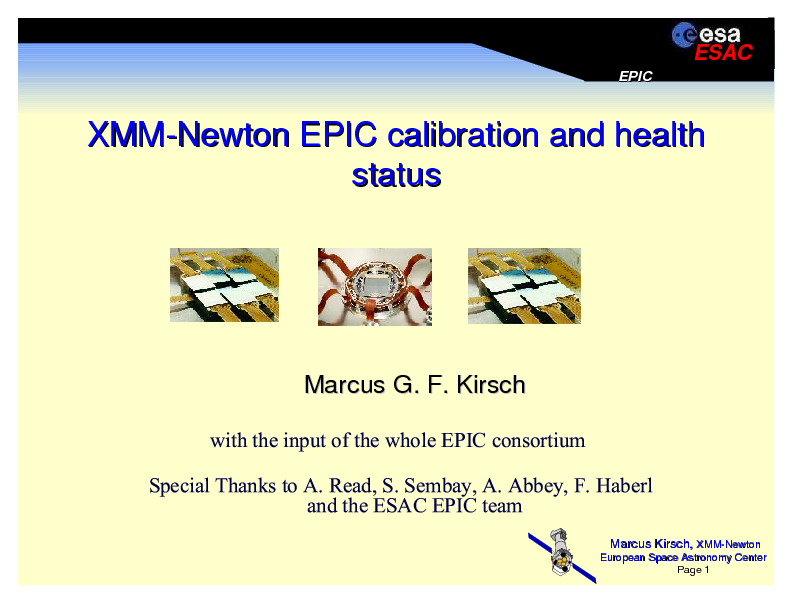 esa
ESAC
EPIC

XMM-Newton EPIC calibration and health status

Marcus G. F. Kirsch

with the input of the whole EPIC consortium

Special Thanks to A. Read, S. Sembay, A. Abbey, F. Haberl and the ESAC EPIC team

Marcus Kirsch, XMM-Newton
European Space Astronomy Center
Page 1